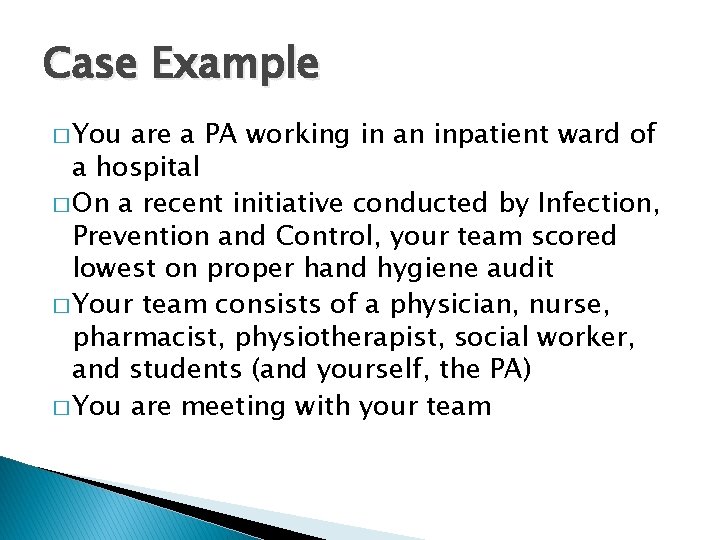 Case Example

□ You are a PA working in an inpatient ward of a hospital

□ On a recent initiative conducted by Infection, Prevention and Control, your team scored lowest on proper hand hygiene audit

□ Your team consists of a physician, nurse, pharmacist, physiotherapist, social worker, and students (and yourself, the PA)

□ You are meeting with your team